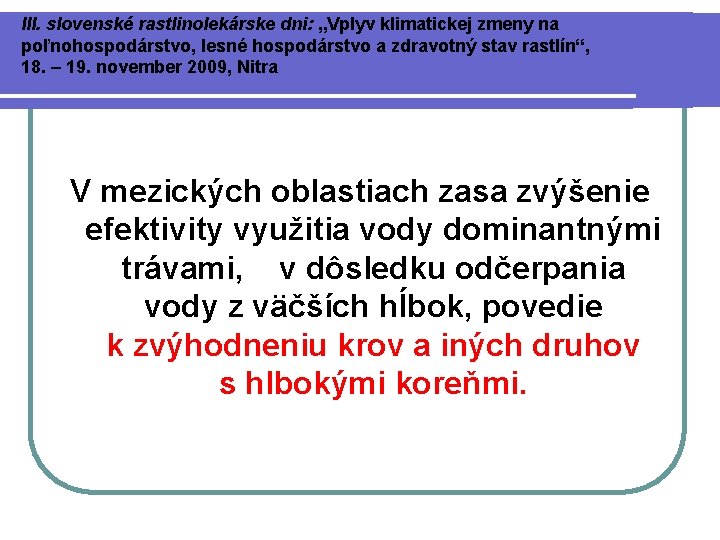 III. slovenské rastlinolekárske dni: „Vplyv klimatickej zmeny na poľnohospodárstvo, lesné hospodárstvo a zdravotný stav rastlín“, 18. – 19. november 2009, Nitra

V mezických oblastiach zasa zvýšenie efektivity využitia vody dominantnými trávami, v dôsledku odčerpania vody z väčších hĺbok, povedie k zvýhodneniu krov a iných druhov s hlbokými koreňmi.